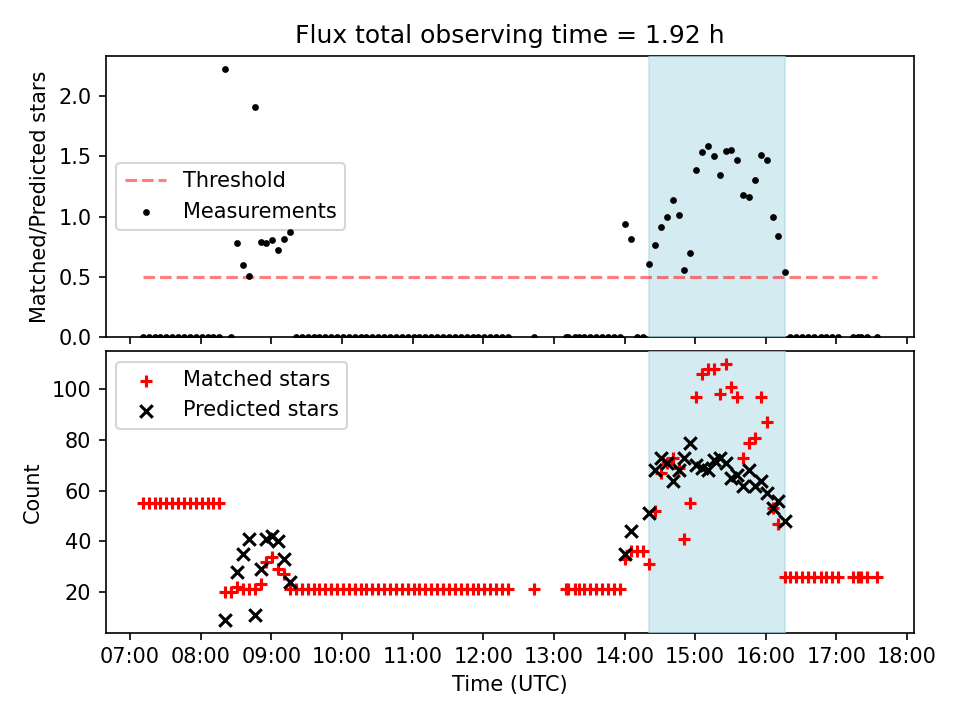 Flux total observing time = 1.92 h

Matched/Predicted stars

2.0
1.5
1.0
0.5
0.0

Threshold
Measurements

Count

100
80
60
40
20

Matched stars
Predicted stars

07:00 08:00 09:00 10:00 11:00 12:00 13:00 14:00 15:00 16:00 17:00 18:00

Time (UTC)